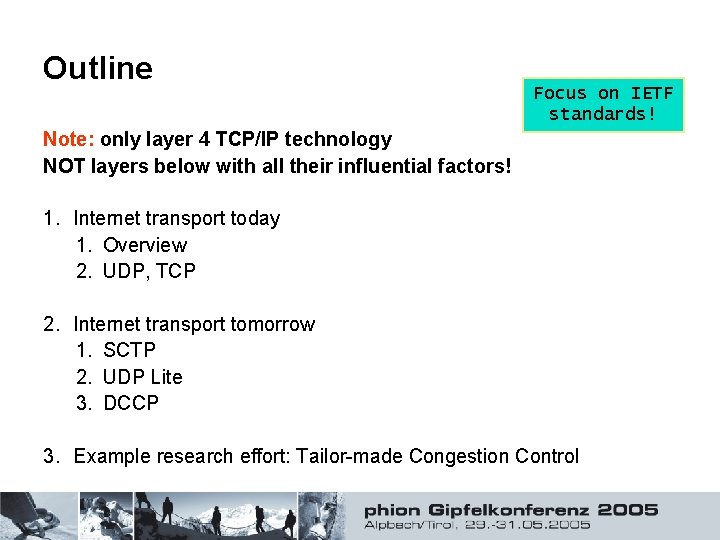 Outline

Focus on IETF standards!

Note: only layer 4 TCP/IP technology
NOT layers below with all their influential factors!

1. Internet transport today
 1. Overview
 2. UDP, TCP

2. Internet transport tomorrow
 1. SCTP
 2. UDP Lite
 3. DCCP

3. Example research effort: Tailor-made Congestion Control

phion Gipfelkonferenz 2005
Alpbach/Tirol, 29.-31.05.2005